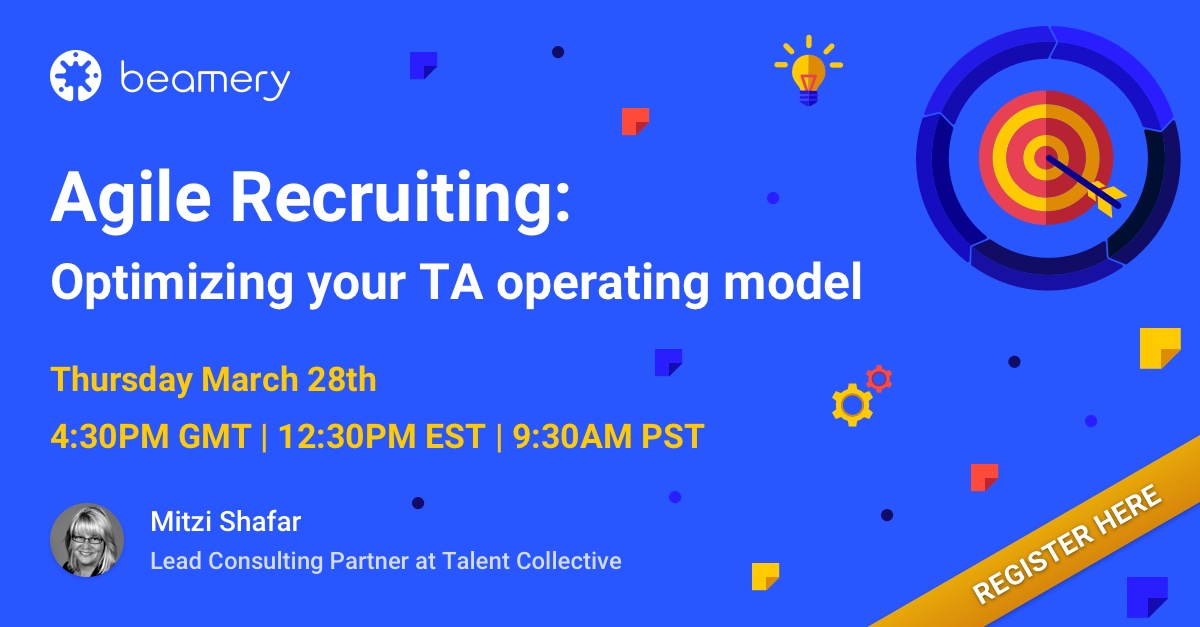 beamery

Agile Recruiting:
Optimizing your TA operating model

Thursday March 28th
4:30PM GMT | 12:30PM EST | 9:30AM PST

Mitzi Shafar
Lead Consulting Partner at Talent Collective

REGISTER HERE